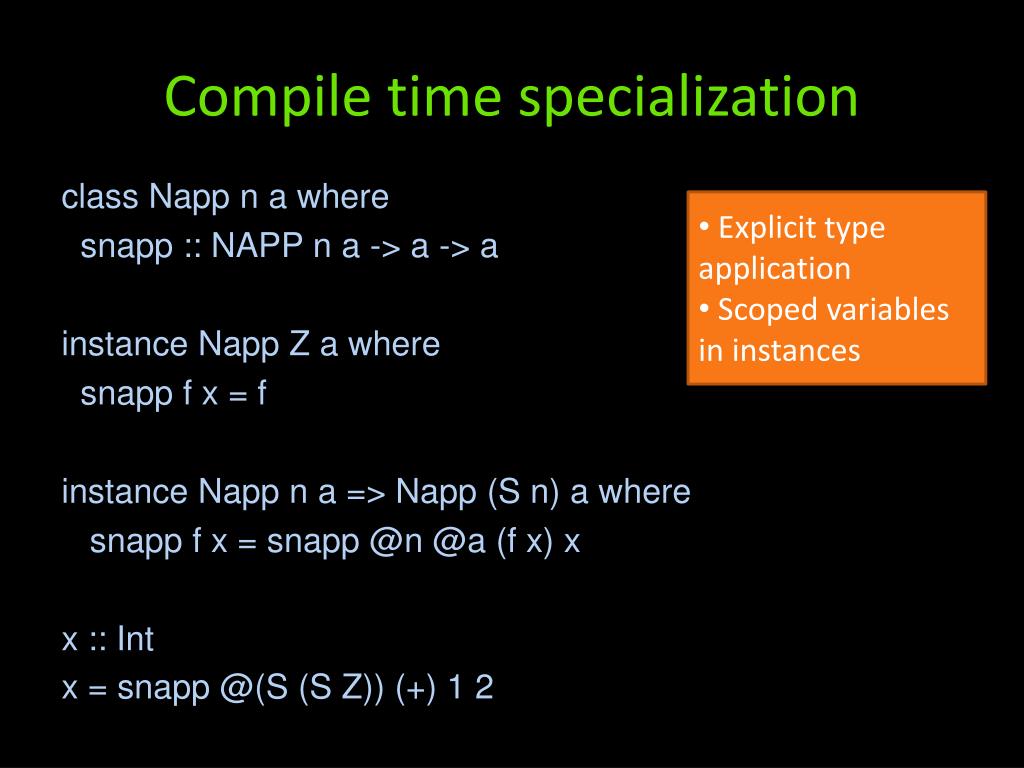 Compile time specialization

class Napp n a where
  snapp :: NAPP n a -> a -> a

instance Napp Z a where
  snapp f x = f

instance Napp n a => Napp (S n) a where
   snapp f x = snapp @n @a (f x) x

x :: Int
x = snapp @(S (S Z)) (+) 1 2

• Explicit type application
• Scoped variables in instances